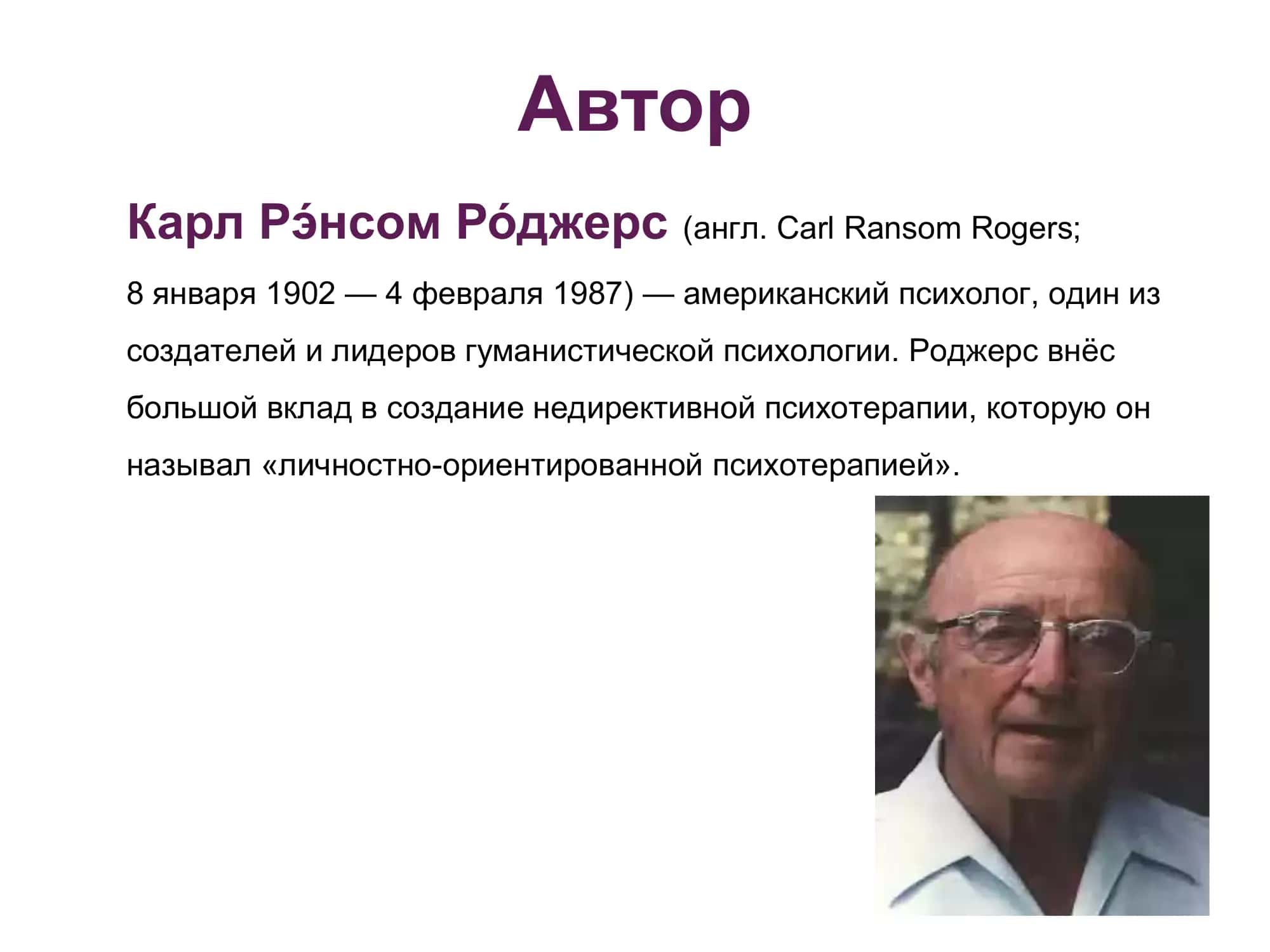 Автор

Карл Рэ́нсом Ро́джерс (англ. Carl Ransom Rogers; 8 января 1902 — 4 февраля 1987) — американский психолог, один из создателей и лидеров гуманистической психологии. Роджерс внёс большой вклад в создание недирективной психотерапии, которую он называл «личностно-ориентированной психотерапией».